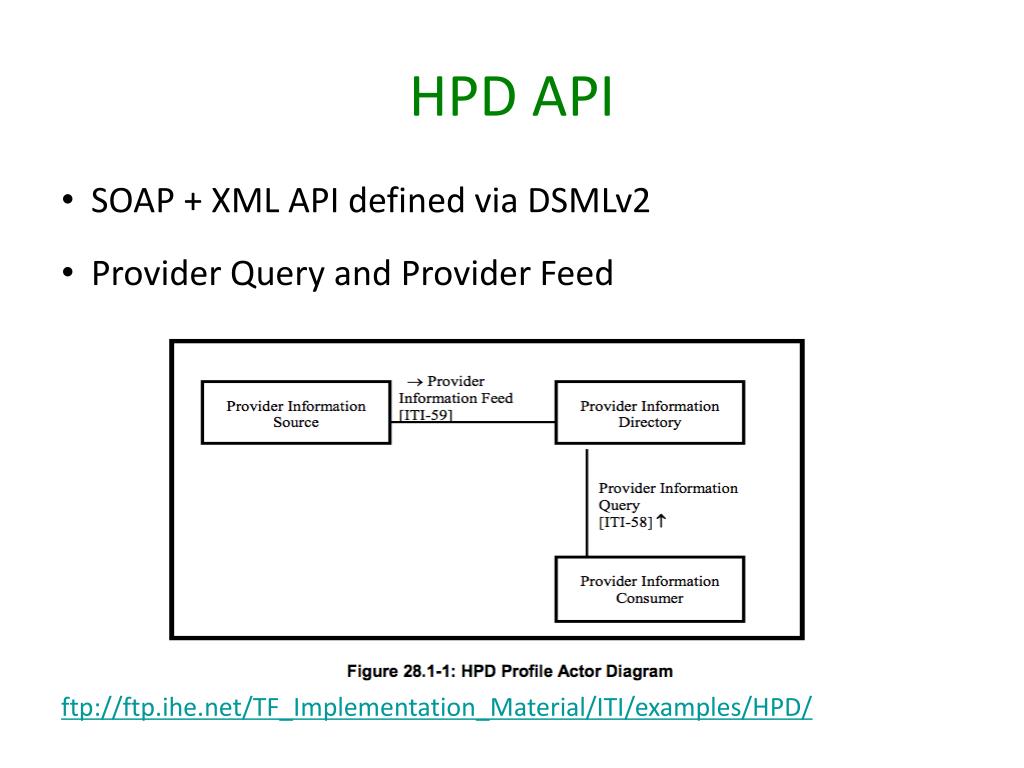 HPD API

• SOAP + XML API defined via DSMLv2

• Provider Query and Provider Feed

Provider Information Source

→ Provider Information Feed [ITI-59]

Provider Information Directory

Provider Information Query [ITI-58] ↑

Provider Information Consumer

Figure 28.1-1: HPD Profile Actor Diagram

ftp://ftp.ihe.net/TF_Implementation_Material/ITI/examples/HPD/